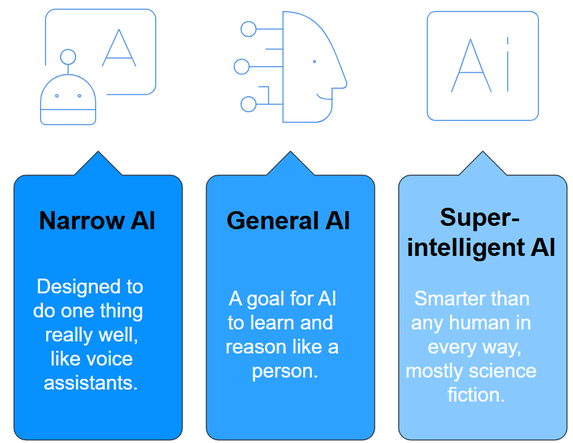 A

Ai

Narrow AI

Designed to do one thing really well, like voice assistants.

General AI

A goal for AI to learn and reason like a person.

Super-intelligent AI

Smarter than any human in every way, mostly science fiction.